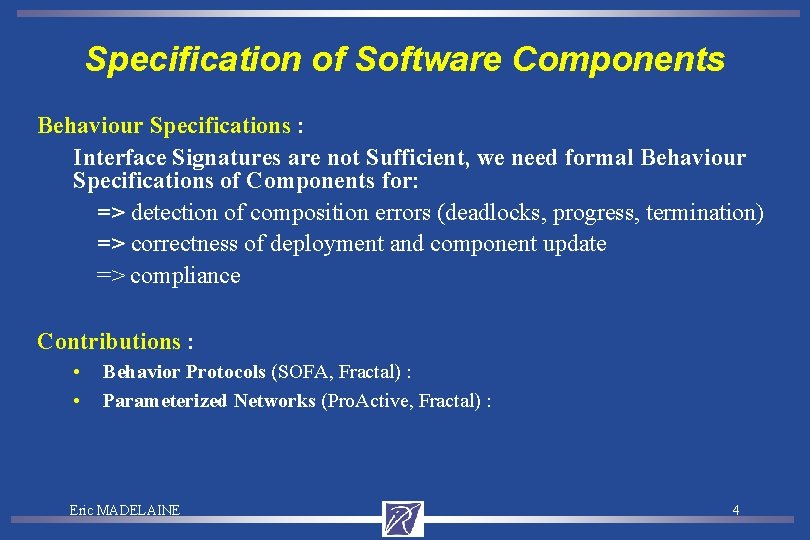 Specification of Software Components

Behaviour Specifications :

Interface Signatures are not Sufficient, we need formal Behaviour Specifications of Components for:

=> detection of composition errors (deadlocks, progress, termination)

=> correctness of deployment and component update

=> compliance

Contributions :

• Behavior Protocols (SOFA, Fractal) :

• Parameterized Networks (ProActive, Fractal) :

Eric MADELAINE

4